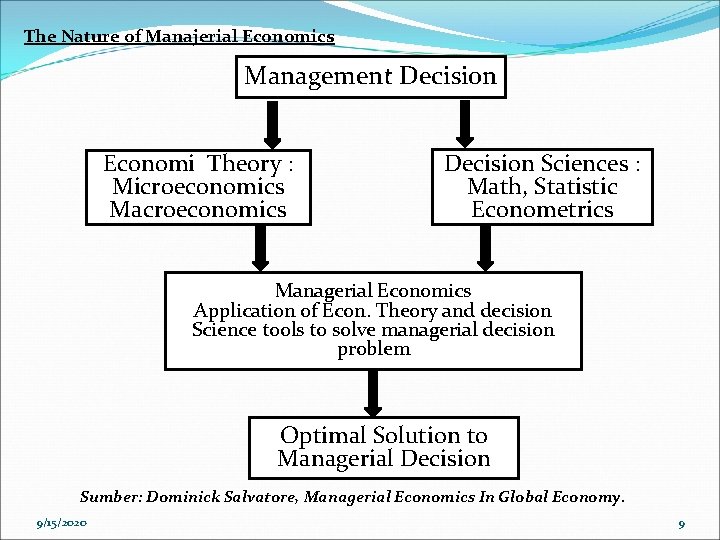 The Nature of Manajerial Economics

Management Decision

Economi Theory : Microeconomics Macroeconomics

Decision Sciences : Math, Statistic Econometrics

Managerial Economics Application of Econ. Theory and decision Science tools to solve managerial decision problem

Optimal Solution to Managerial Decision

Sumber: Dominick Salvatore, Managerial Economics In Global Economy.

9/15/2020

9